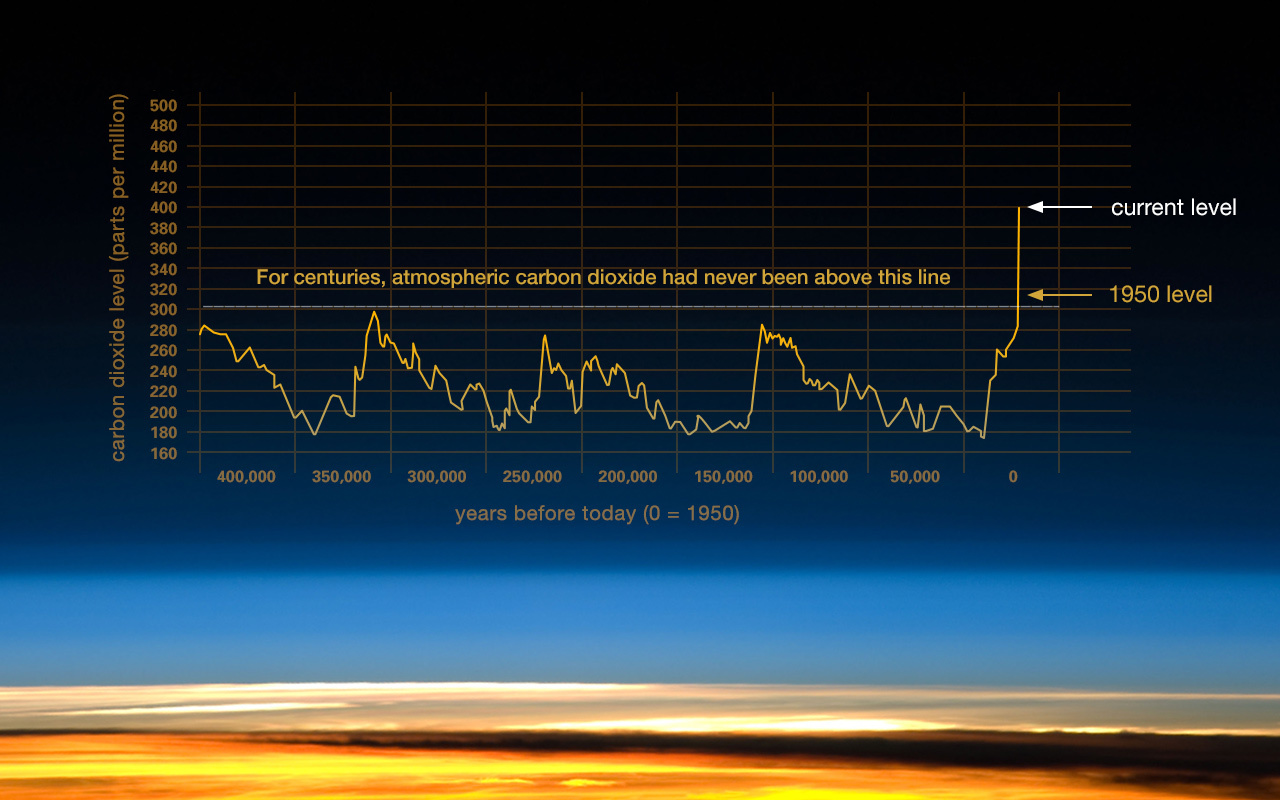 carbon dioxide level (parts per million)

500
480
460
440
420
400
380
360
340
320
300
280
260
240
220
200
180
160

For centuries, atmospheric carbon dioxide had never been above this line

current level

1950 level

400,000
350,000
300,000
250,000
200,000
150,000
100,000
50,000
0

years before today (0 = 1950)